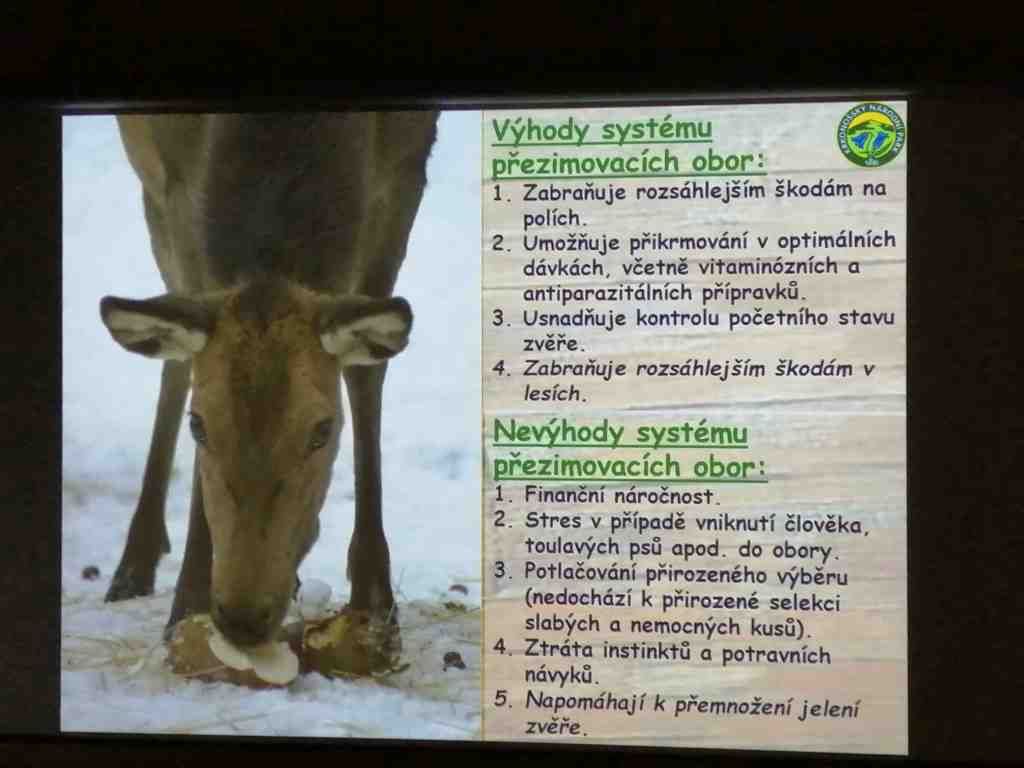 Výhody systému přezimovacích obor:

KRKONOŠSKÝ NÁRODNÍ PARK

1. Zabraňuje rozsáhlejším škodám na polích.
2. Umožňuje přikrmování v optimálních dávkách, včetně vitaminózních a antiparazitálních přípravků.
3. Usnadňuje kontrolu početního stavu zvěře.
4. Zabraňuje rozsáhlejším škodám v lesích.

Nevýhody systému přezimovacích obor:

1. Finanční náročnost.
2. Stres v případě vniknutí člověka, toulavých psů apod. do obory.
3. Potlačování přirozeného výběru (nedochází k přirozené selekci slabých a nemocných kusů).
4. Ztráta instinktů a potravních návyků.
5. Napomáhají k přemnožení jelení zvěře.